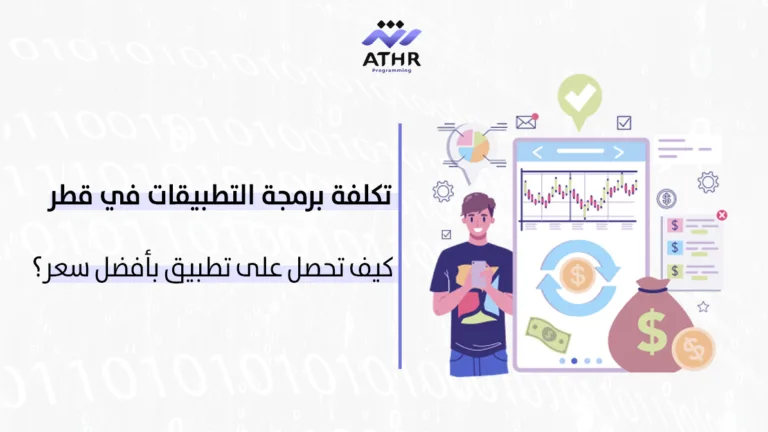 ATHR
Programming

تكلفة برمجة التطبيقات في قطر

كيف تحصل على تطبيق بأفضل سعر؟